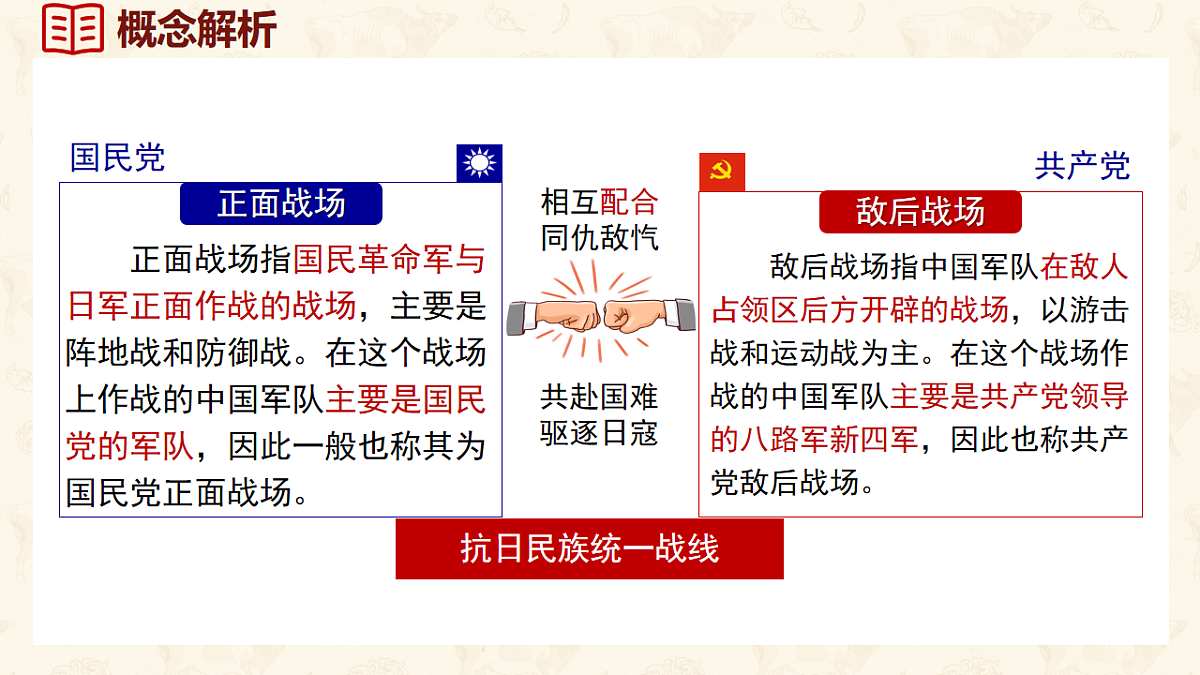 概念解析

国民党

正面战场

正面战场指国民革命军与日军正面作战的战场，主要是阵地战和防御战。在这个战场上作战的中国军队主要是国民党的军队，因此一般也称其为国民党正面战场。

相互配合
同仇敌忾

共赴国难
驱逐日寇

共产党

敌后战场

敌后战场指中国军队在敌人占领区后方开辟的战场，以游击战和运动战为主。在这个战场作战的中国军队主要是共产党领导的八路军新四军，因此也称共产党敌后战场。

抗日民族统一战线